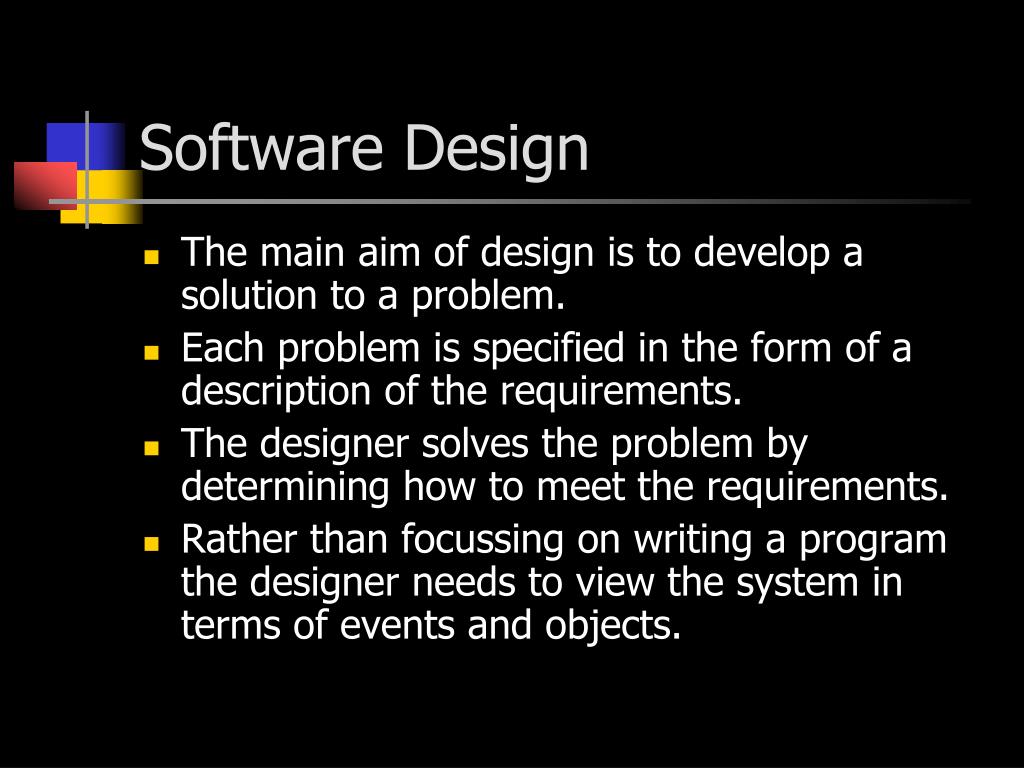 Software Design

- The main aim of design is to develop a solution to a problem.
- Each problem is specified in the form of a description of the requirements.
- The designer solves the problem by determining how to meet the requirements.
- Rather than focussing on writing a program the designer needs to view the system in terms of events and objects.